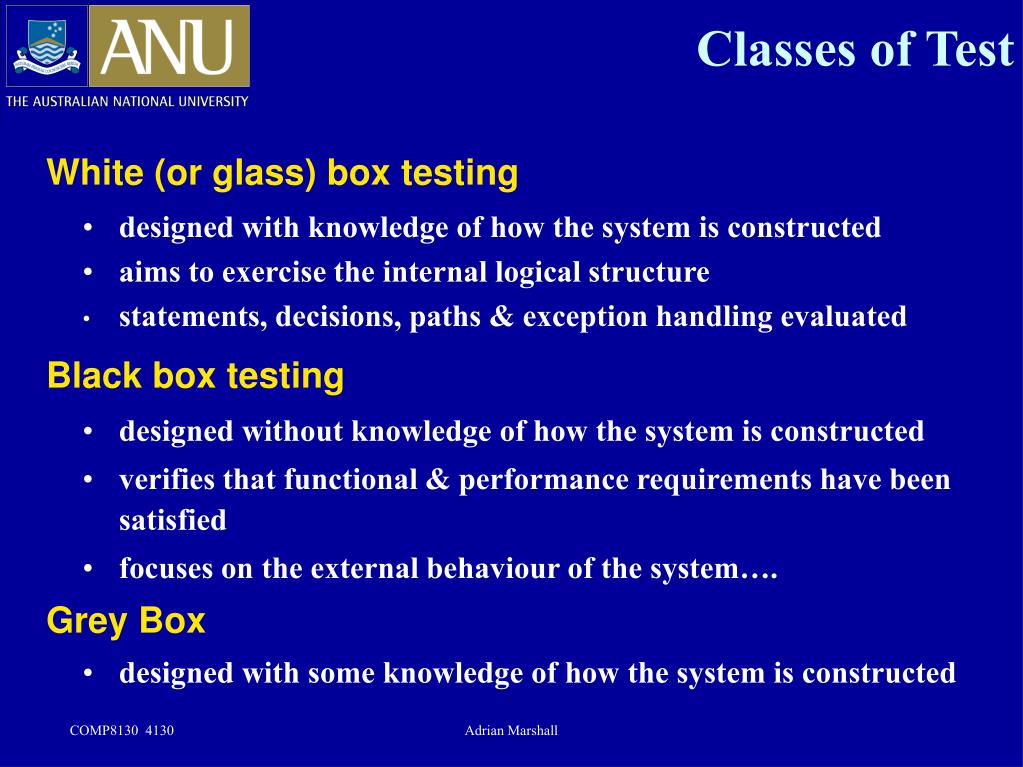 ANU
THE AUSTRALIAN NATIONAL UNIVERSITY

Classes of Test

White (or glass) box testing

• designed with knowledge of how the system is constructed
• aims to exercise the internal logical structure
• statements, decisions, paths & exception handling evaluated

Black box testing

• designed without knowledge of how the system is constructed
• verifies that functional & performance requirements have been satisfied
• focuses on the external behaviour of the system….

Grey Box

• designed with some knowledge of how the system is constructed

COMP8130 4130

Adrian Marshall